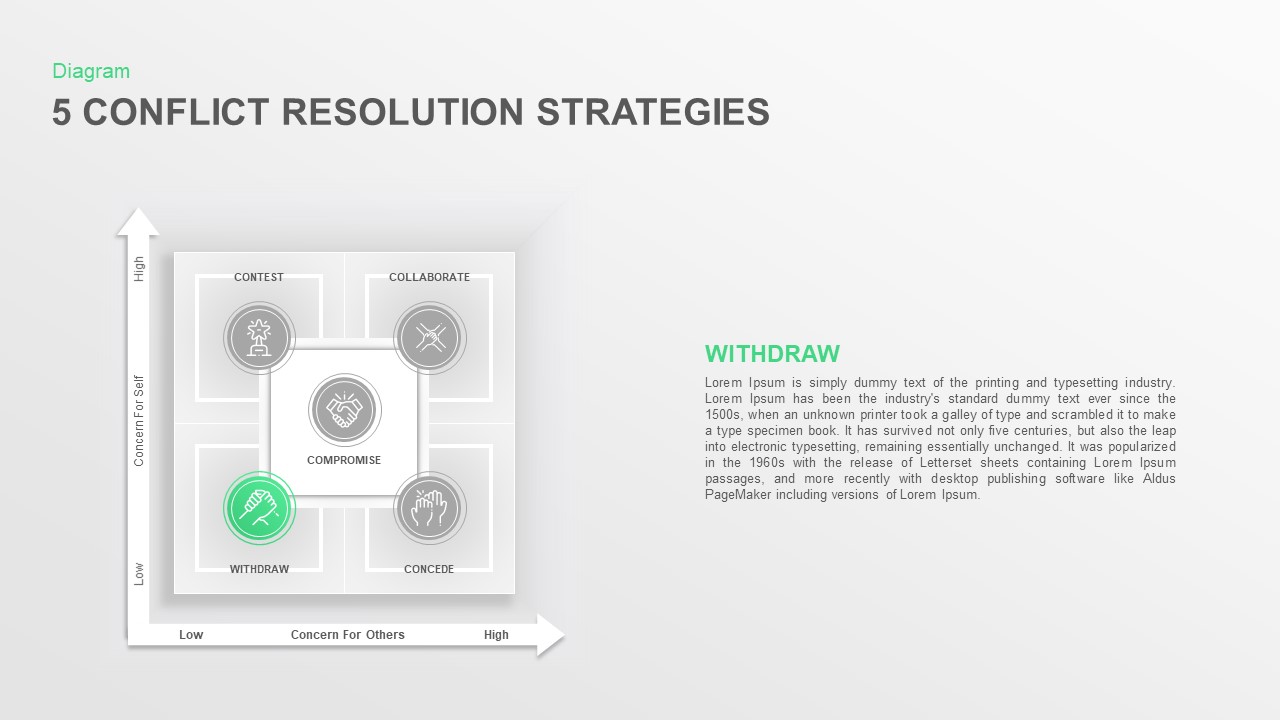 Diagram

5 CONFLICT RESOLUTION STRATEGIES

High

Concern For Self

Low

CONTEST

COLLABORATE

COMPROMISE

WITHDRAW

CONCEDE

Low

Concern For Others

High

WITHDRAW

Lorem Ipsum is simply dummy text of the printing and typesetting industry. Lorem Ipsum has been the industry's standard dummy text ever since the 1500s, when an unknown printer took a galley of type and scrambled it to make a type specimen book. It has survived not only five centuries, but also the leap into electronic typesetting, remaining essentially unchanged. It was popularized in the 1960s with the release of Letterset sheets containing Lorem Ipsum passages, and more recently with desktop publishing software like Aldus PageMaker including versions of Lorem Ipsum.